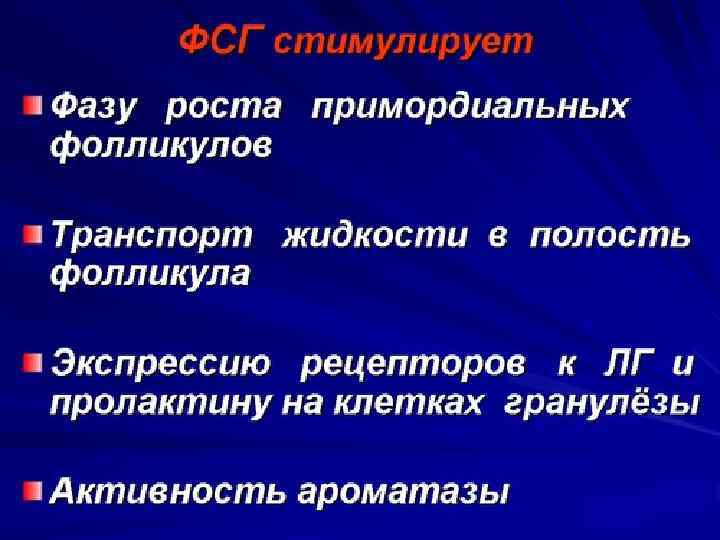 ФСГ стимулирует

Фазу роста примордиальных фолликулов

Транспорт жидкости в полость фолликула

Экспрессию рецепторов к ЛГ и пролактину на клетках гранулёзы

Активность ароматазы